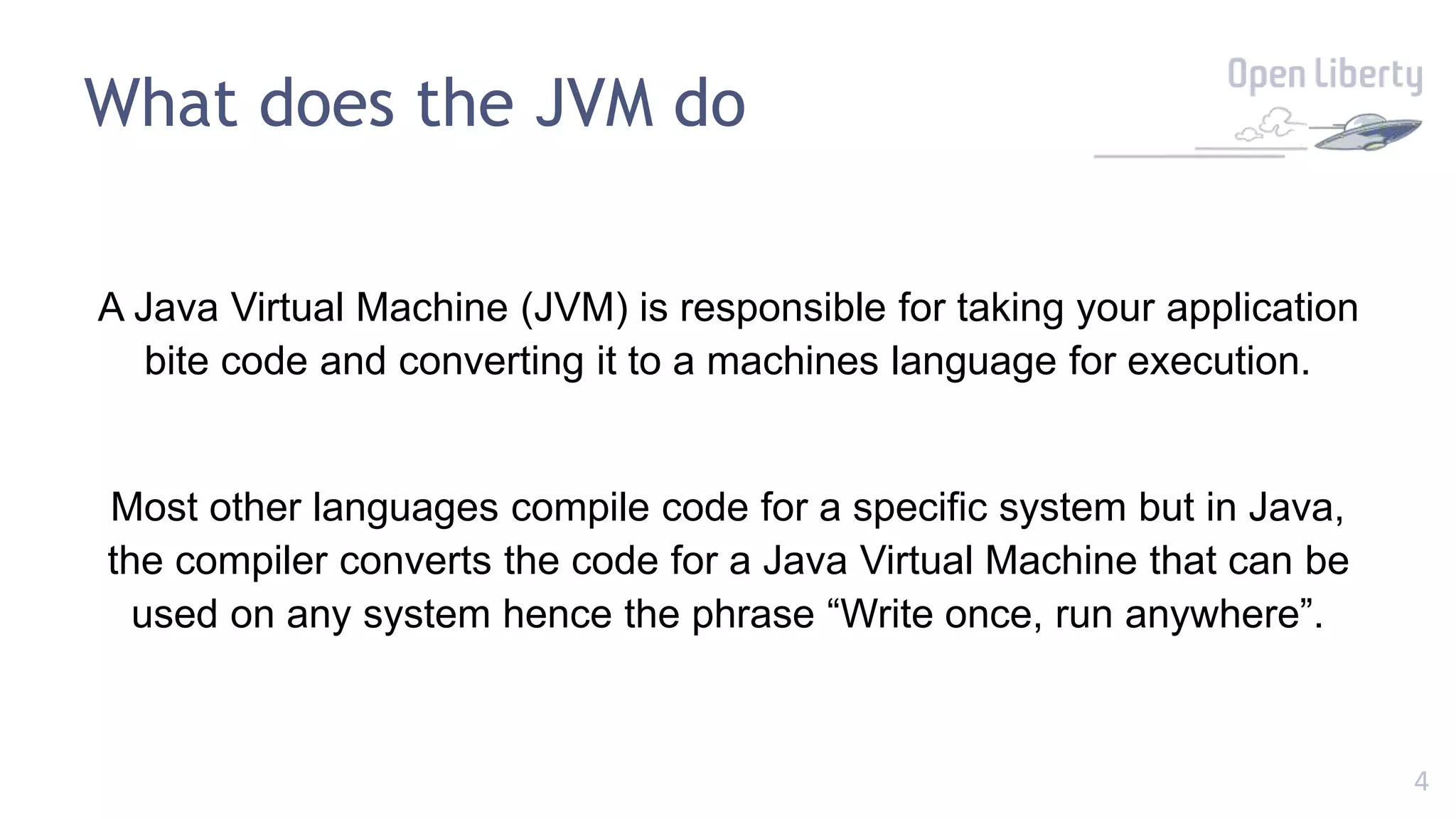 What does the JVM do

Open Liberty

A Java Virtual Machine (JVM) is responsible for taking your application bite code and converting it to a machines language for execution.

Most other languages compile code for a specific system but in Java, the compiler converts the code for a Java Virtual Machine that can be used on any system hence the phrase “Write once, run anywhere”.

4